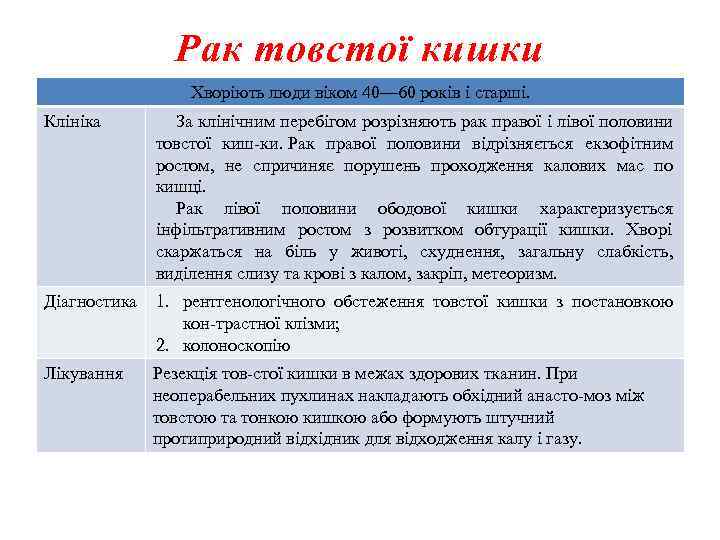 Рак товстої кишки

| Хворіють люди віком 40—60 років і старші. | |
|---|---|
| Клініка | За клінічним перебігом розрізняють рак правої і лівої половини товстої киш-ки. Рак правої половини відрізняється екзофітним ростом, не спричиняє порушень проходження калових мас по кишці. Рак лівої половини ободової кишки характеризується інфільтративним ростом з розвитком обтурації кишки. Хворі скаржаться на біль у животі, схуднення, загальну слабкість, виділення слизу та крові з калом, закріп, метеоризм. |
| Діагностика | 1. рентгенологічного обстеження товстої кишки з постановкою кон-трастної клізми; 2. колоноскопію |
| Лікування | Резекція тов-стої кишки в межах здорових тканин. При неоперабельних пухлинах накладають обхідний анасто-моз між товстою та тонкою кишкою або формують штучний протиприродний відхідник для відходження калу і газу. |